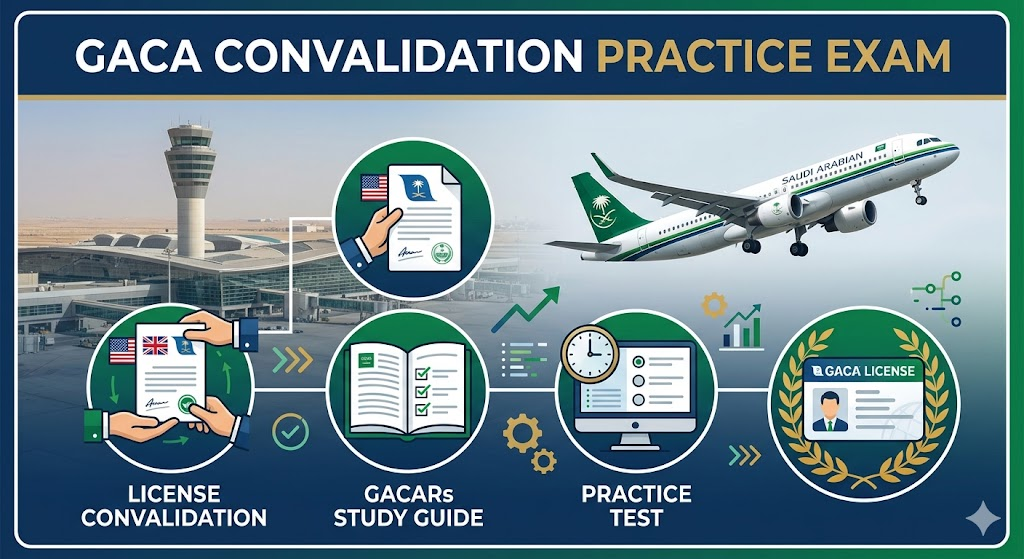 GACA CONVALIDATION PRACTICE EXAM

SAUDI ARABIAN

GACA LICENSE

LICENSE CONVALIDATION

GACARs STUDY GUIDE

PRACTICE TEST